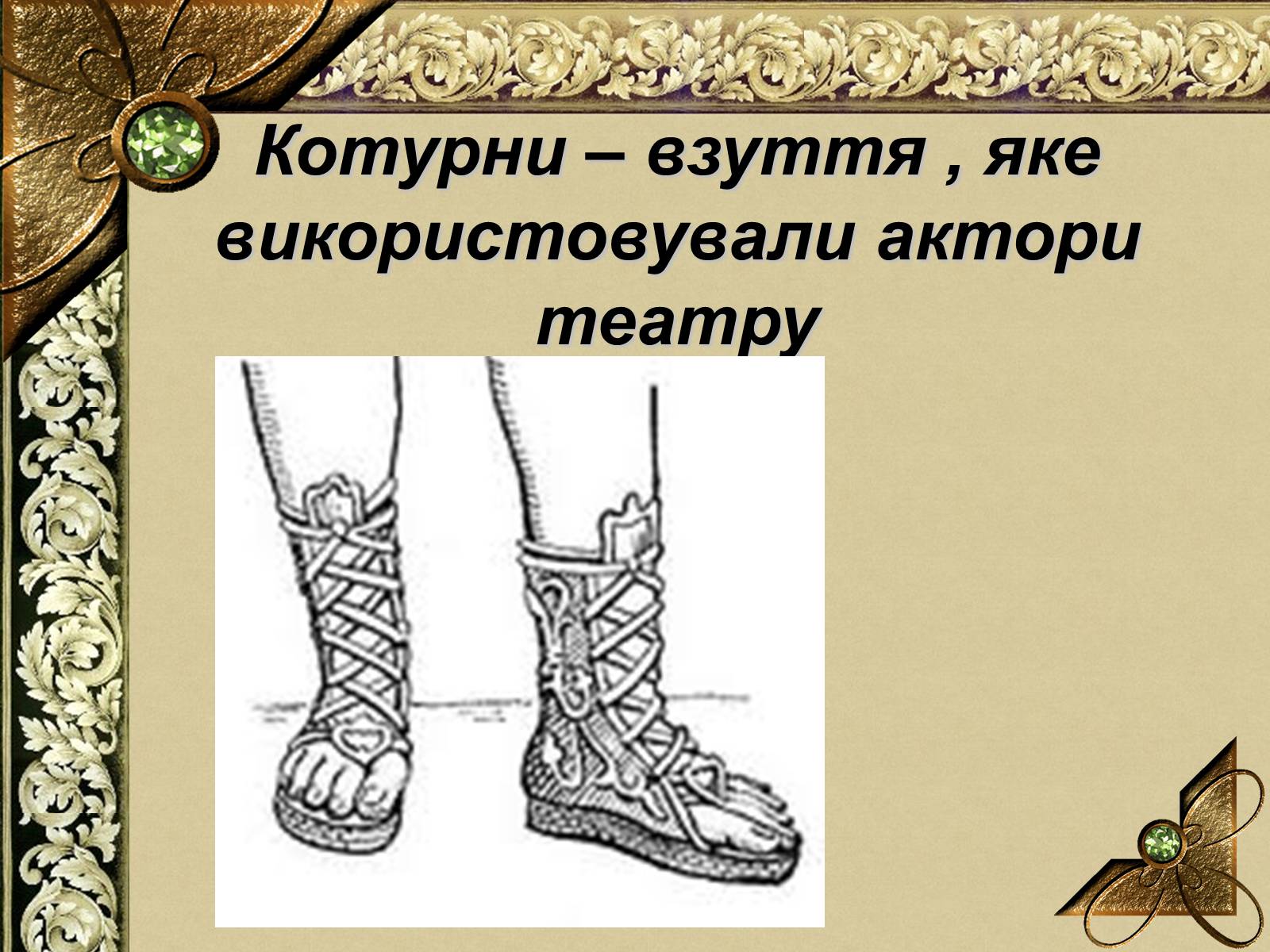 Котурни – взуття , яке використовували актори театру